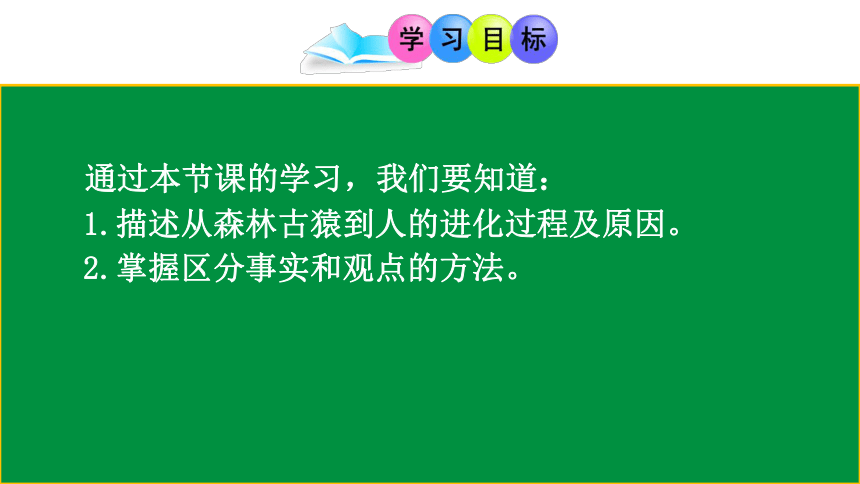 学习目标

通过本节课的学习，我们要知道：
1.描述从森林古猿到人的进化过程及原因。
2.掌握区分事实和观点的方法。